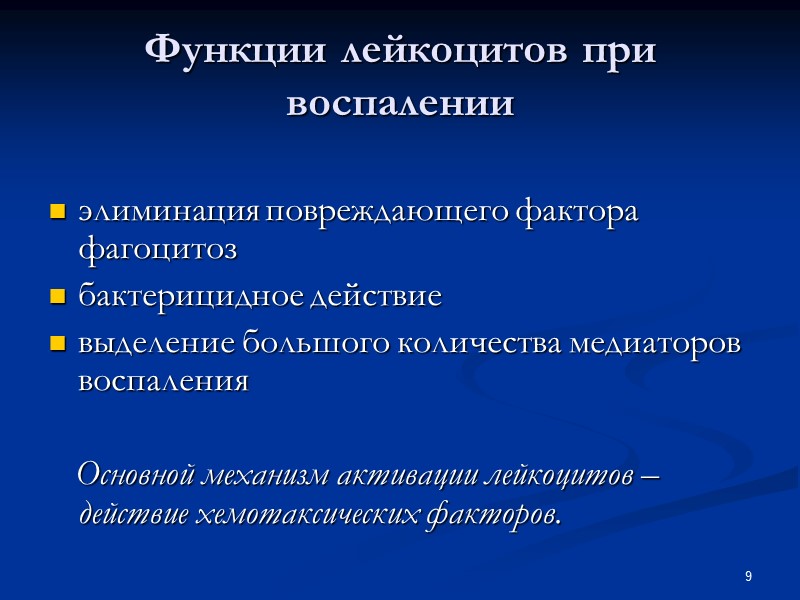 Функции лейкоцитов при воспалении

- элиминация повреждающего фактора фагоцитоз
- бактерицидное действие
- выделение большого количества медиаторов воспаления

Основной механизм активации лейкоцитов – действие хемотаксических факторов.

9